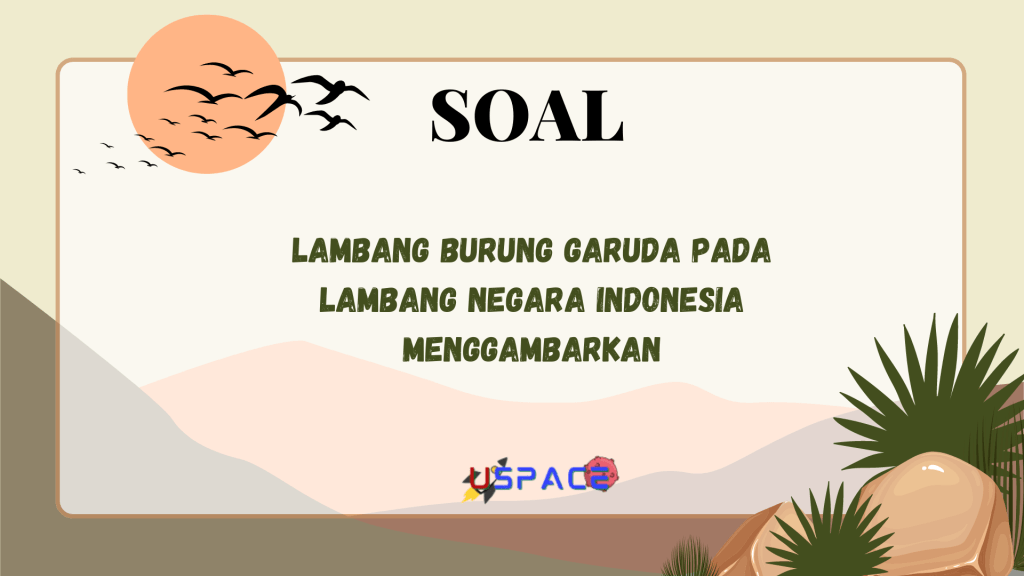 SOAL

LAMBANG BURUNG GARUDA PADA LAMBANG NEGARA INDONESIA MENGGAMBARKAN

USPACE